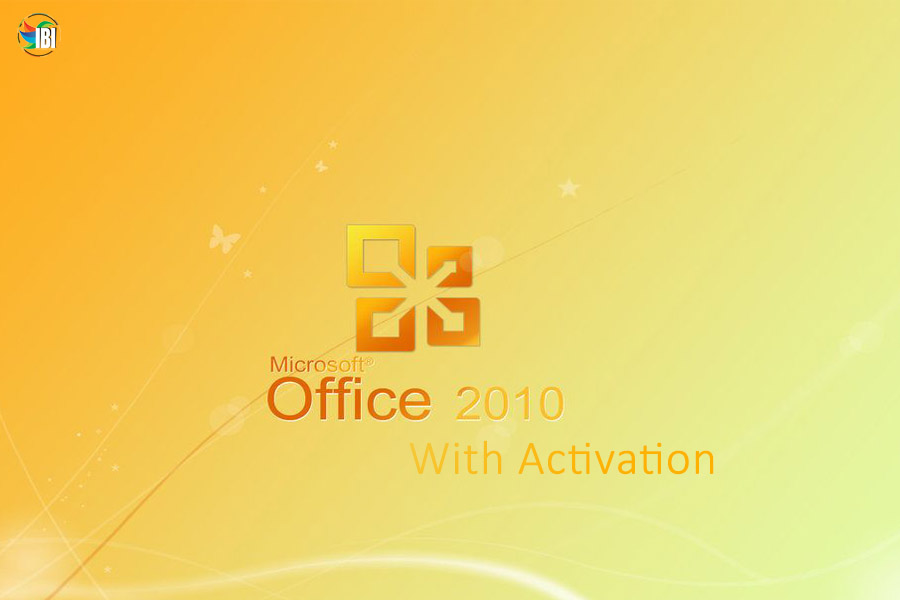 IBI

Microsoft®
Office 2010
With Activation